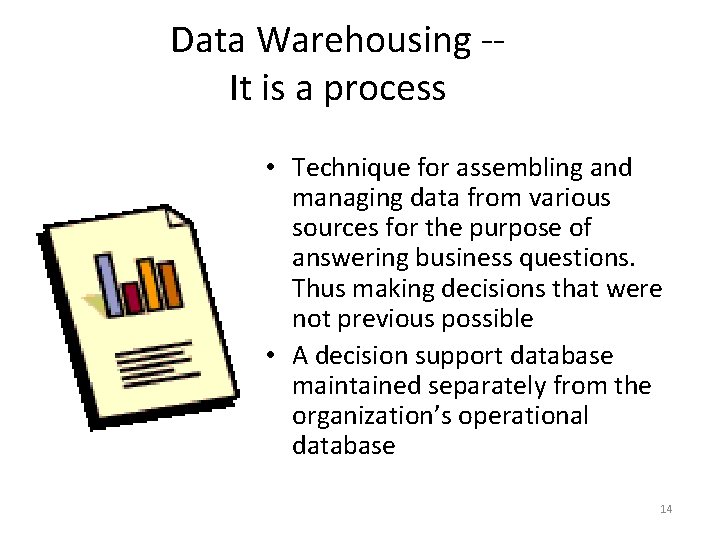 Data Warehousing --
It is a process

• Technique for assembling and managing data from various sources for the purpose of answering business questions. Thus making decisions that were not previous possible
• A decision support database maintained separately from the organization's operational database

14